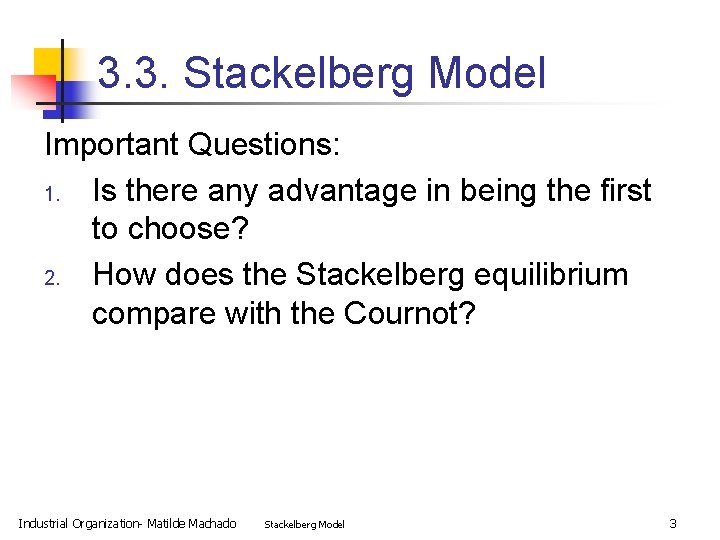 3.3. Stackelberg Model

Important Questions:

1. Is there any advantage in being the first to choose?
2. How does the Stackelberg equilibrium compare with the Cournot?

Industrial Organization- Matilde Machado Stackelberg Model 3